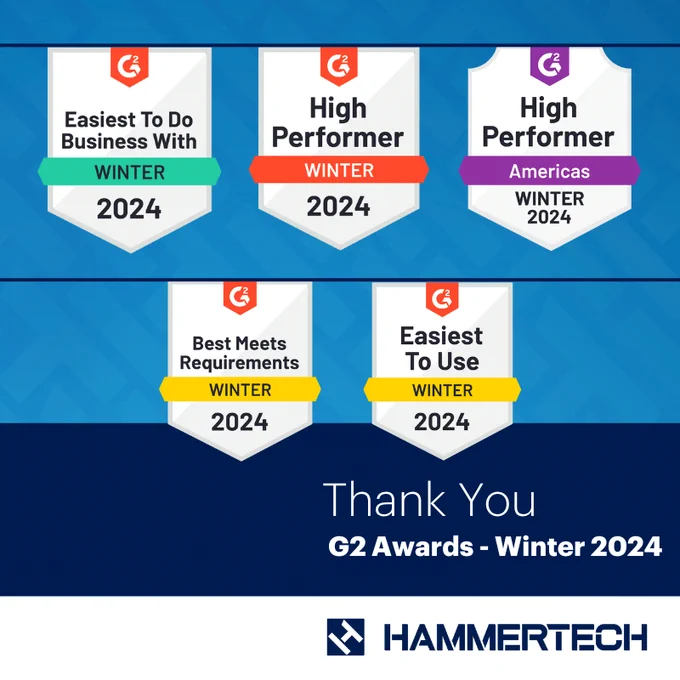 G2

Easiest To Do Business With

WINTER

2024

G2

High Performer

WINTER

2024

G2

High Performer

Americas

WINTER 2024

G2

Best Meets Requirements

WINTER

2024

G2

Easiest To Use

WINTER

2024

Thank You

G2 Awards - Winter 2024

HAMMERTECH